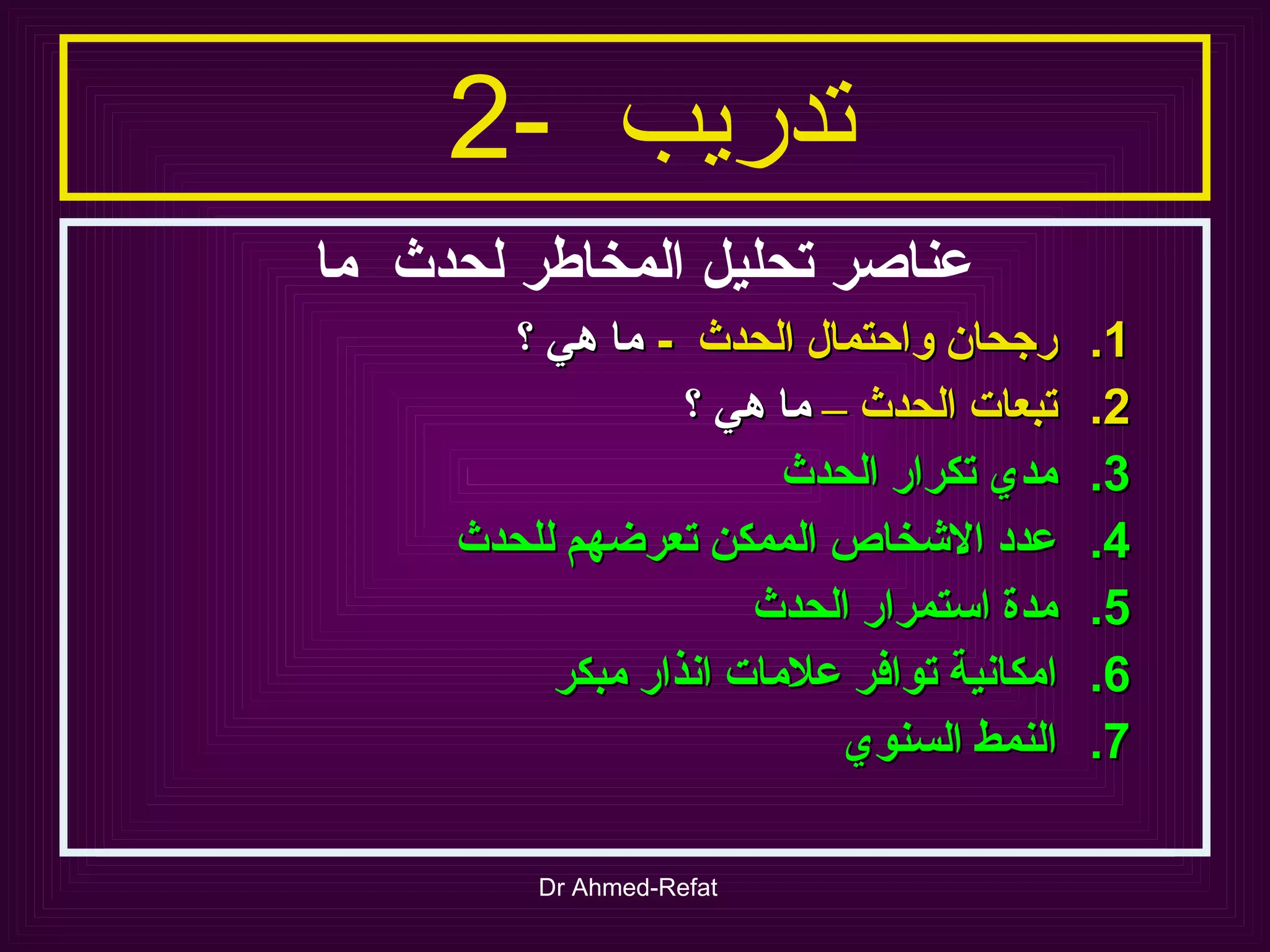 تدريب -2

عناصر تحليل المخاطر لحدث ما

1. رجحان واحتمال الحدث - ما هي ؟
2. تبعات الحدث – ما هي ؟
3. مدي تكرار الحدث
4. عدد الاشخاص الممكن تعرضهم للحدث
5. مدة استمرار الحدث
6. امكانية توافر علامات انذار مبكر
7. النمط السنوي

Dr Ahmed-Refat